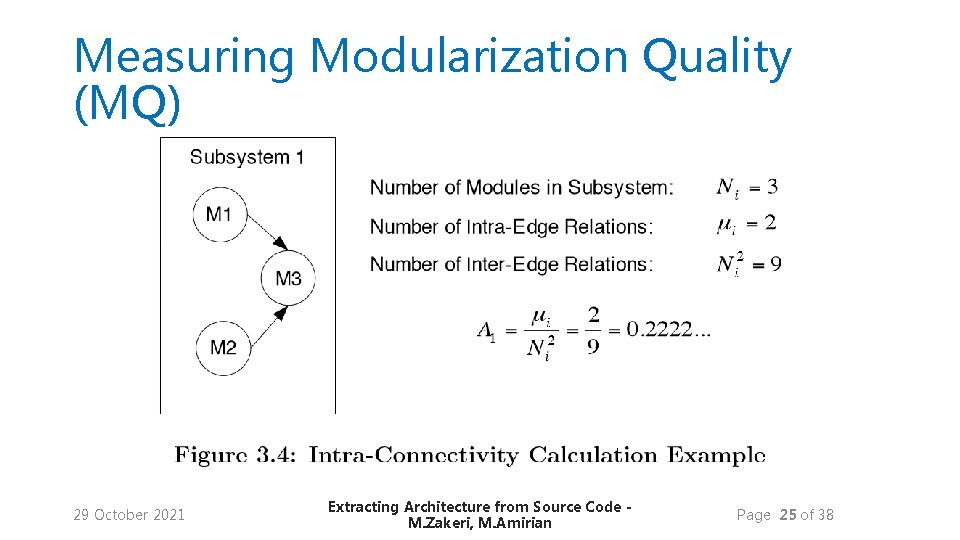 Measuring Modularization Quality (MQ)

Subsystem 1

M1

M3

M2

Number of Modules in Subsystem: $N_i = 3$

Number of Intra-Edge Relations: $\mu_i = 2$

Number of Inter-Edge Relations: $N_i^2 = 9$

$A_1 = \frac{\mu_i}{N_i^2} = \frac{2}{9} = 0.2222...$

Figure 3.4: Intra-Connectivity Calculation Example

29 October 2021

Extracting Architecture from Source Code - M.Zakeri, M.Amirian

Page 25 of 38